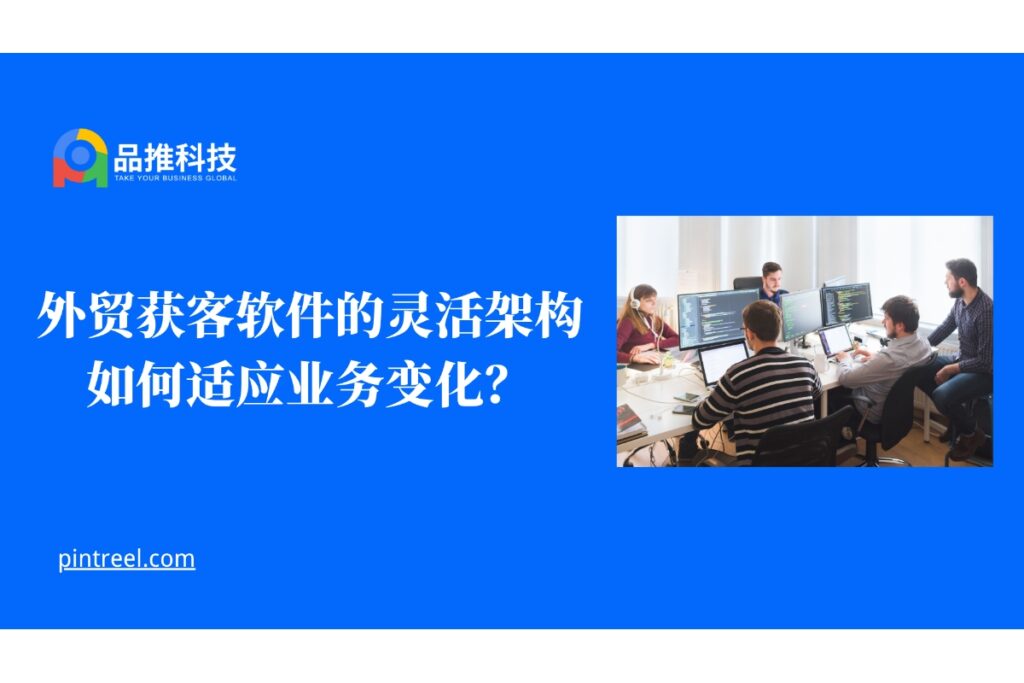 品推科技
TAKE YOUR BUSINESS GLOBAL

外贸获客软件的灵活架构
如何适应业务变化？

pintreel.com